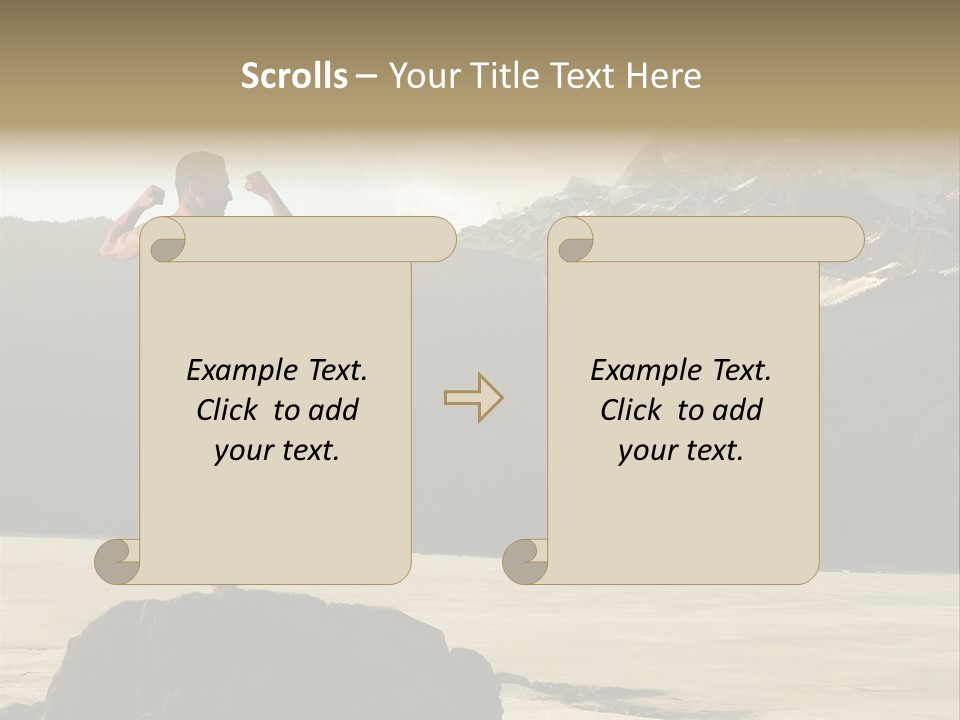 Scrolls – Your Title Text Here

Example Text. Click to add your text.

Example Text. Click to add your text.